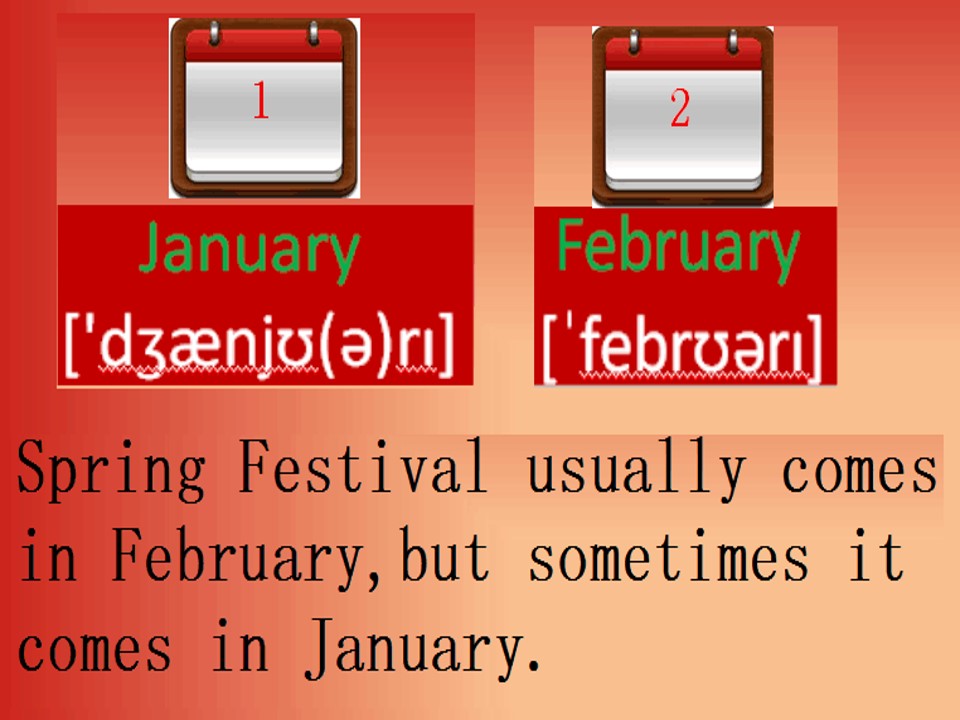 1

January

['dʒænjʊ(ə)rɪ]

2

February

['febrʊərɪ]

Spring Festival usually comes in February,but sometimes it comes in January.